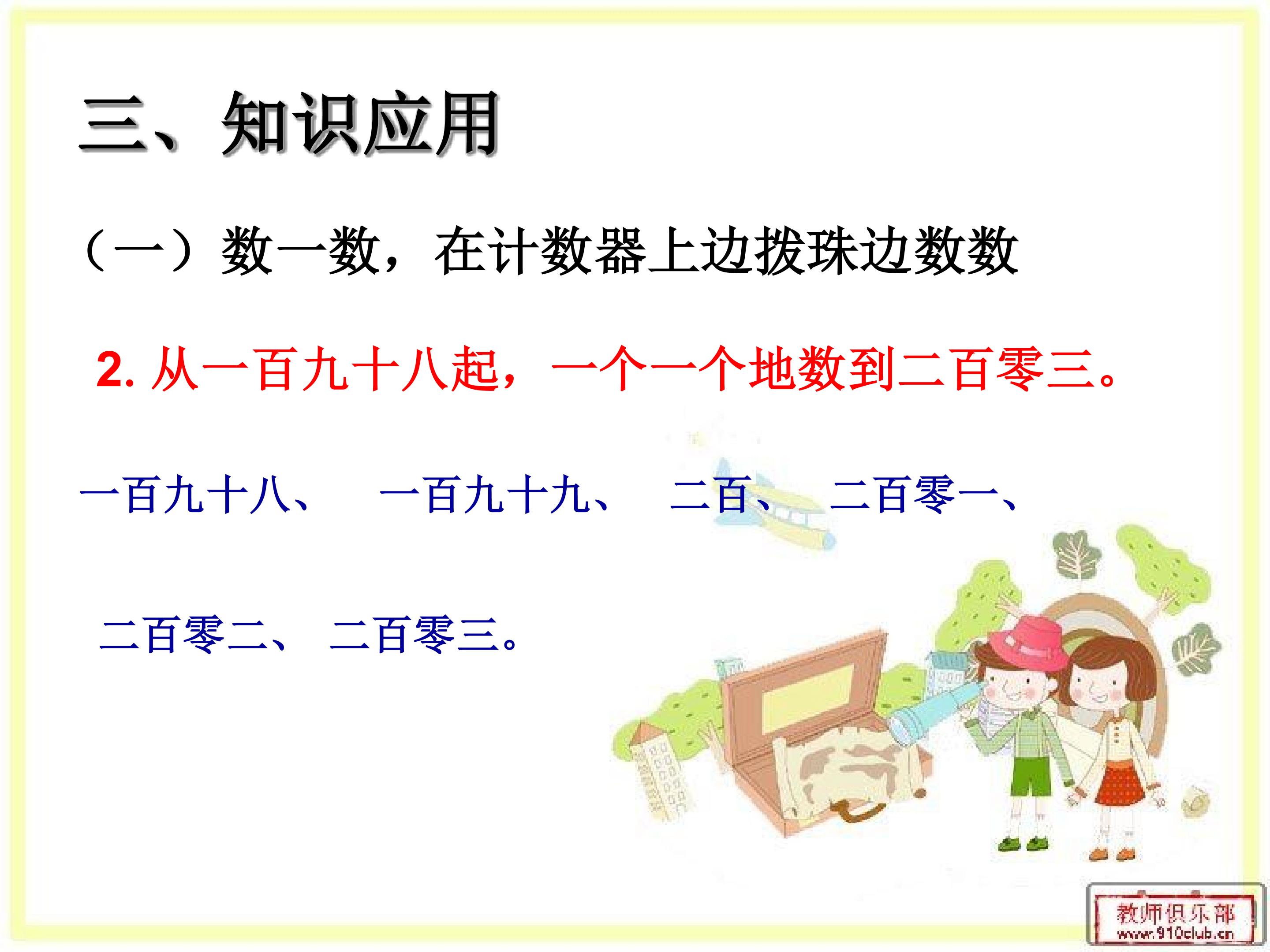 三、知识应用

（一）数一数，在计数器上边拨珠边数数

2. 从一百九十八起，一个一个地数到二百零三。

一百九十八、 一百九十九、 二百、 二百零一、

二百零二、 二百零三。

教师俱乐部
www.910club.cn